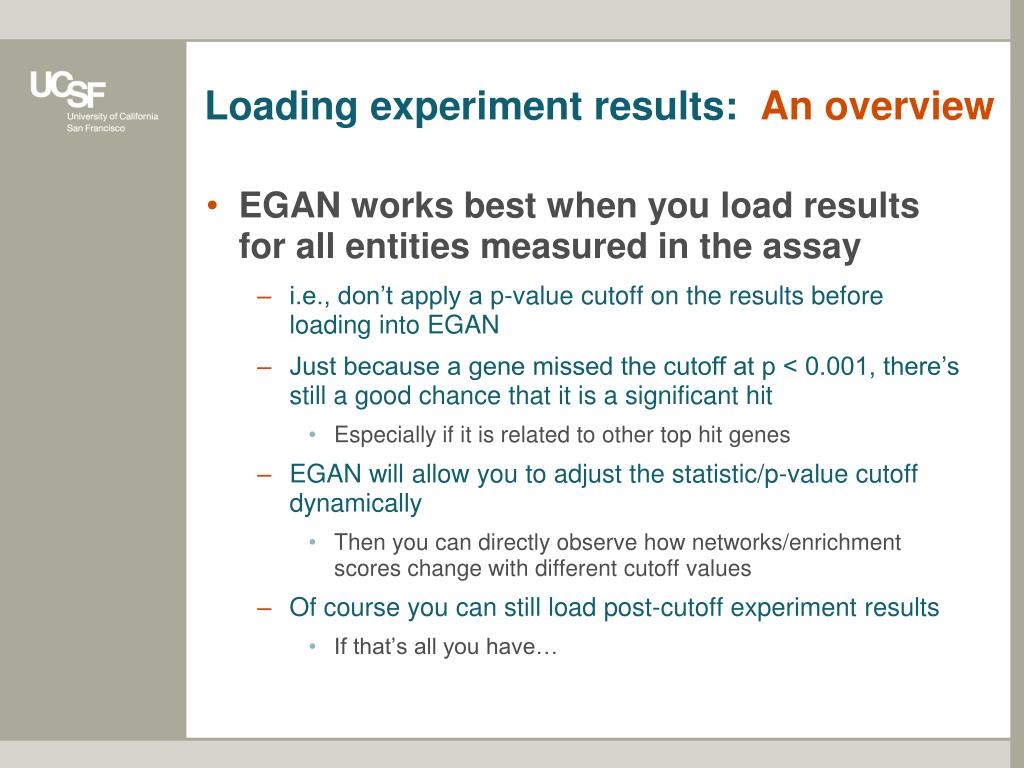 UCSF
University of California
San Francisco

Loading experiment results: An overview

• EGAN works best when you load results for all entities measured in the assay

– i.e., don’t apply a p-value cutoff on the results before loading into EGAN

– Just because a gene missed the cutoff at p < 0.001, there’s still a good chance that it is a significant hit

• Especially if it is related to other top hit genes

– EGAN will allow you to adjust the statistic/p-value cutoff dynamically

• Then you can directly observe how networks/enrichment scores change with different cutoff values

– Of course you can still load post-cutoff experiment results

• If that’s all you have…